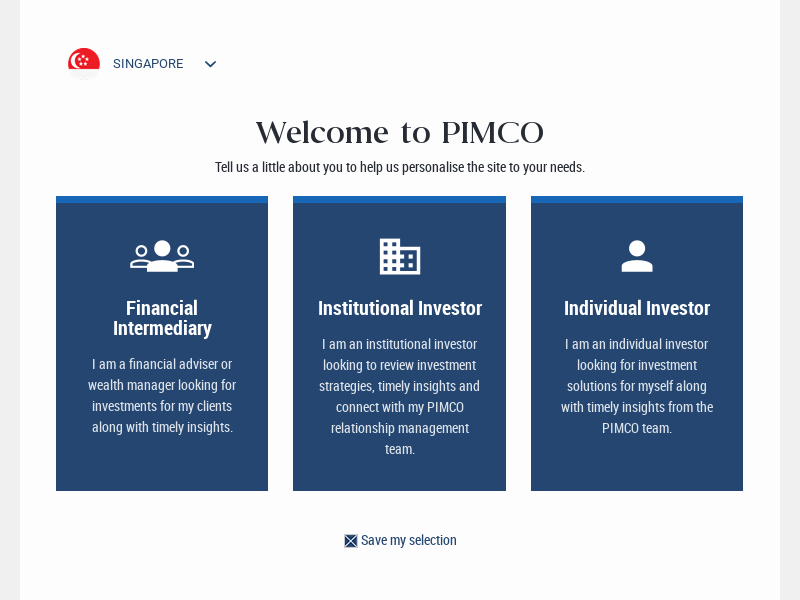 SINGAPORE

Welcome to PIMCO

Tell us a little about you to help us personalise the site to your needs.

Financial Intermediary

I am a financial adviser or wealth manager looking for investments for my clients along with timely insights.

Institutional Investor

I am an institutional investor looking to review investment strategies, timely insights and connect with my PIMCO relationship management team.

Individual Investor

I am an individual investor looking for investment solutions for myself along with timely insights from the PIMCO team.

Save my selection